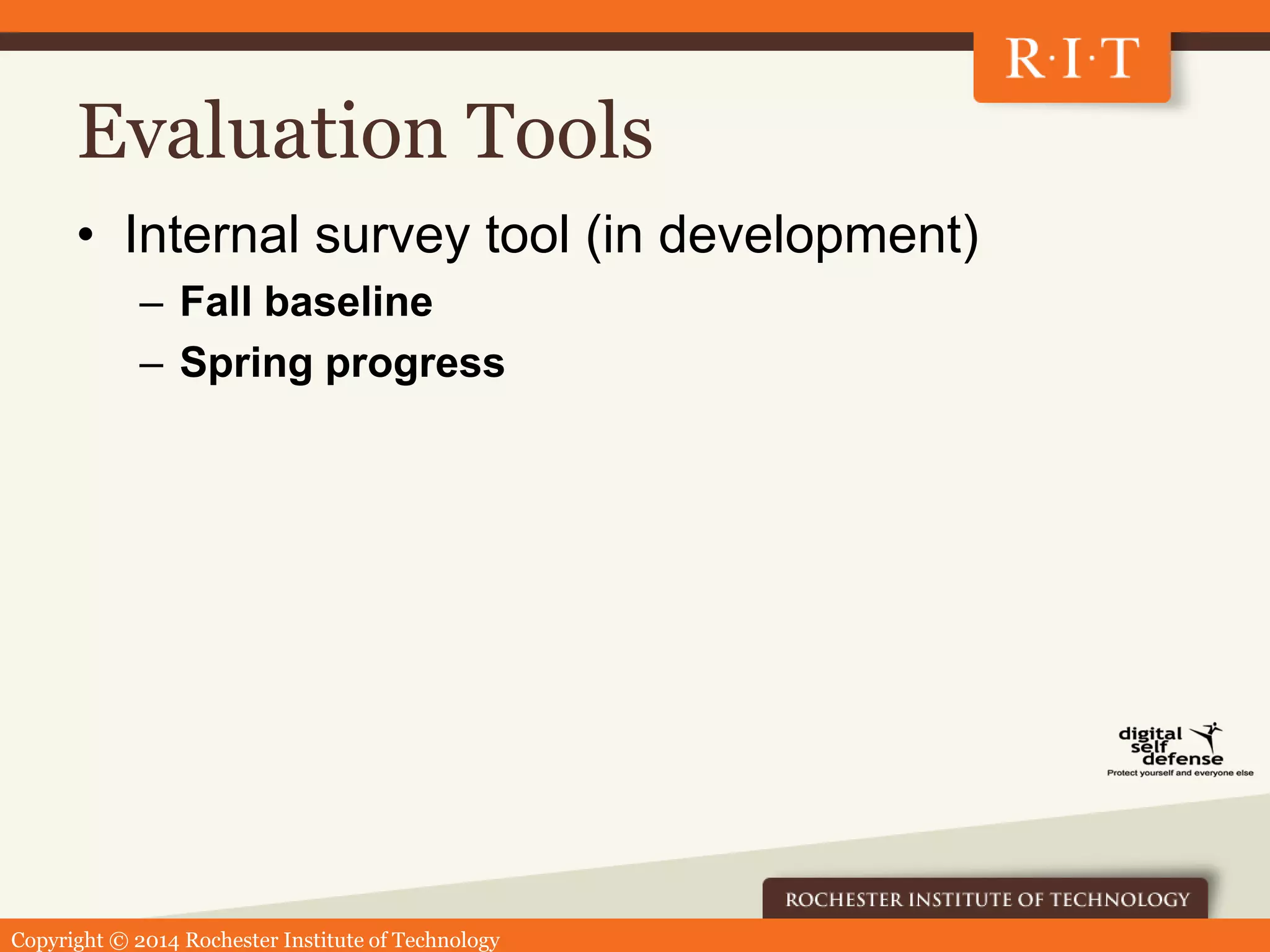 R·I·T

Evaluation Tools

• Internal survey tool (in development)
– Fall baseline
– Spring progress

digital self defense
Protect yourself and everyone else

ROCHESTER INSTITUTE OF TECHNOLOGY

Copyright © 2014 Rochester Institute of Technology